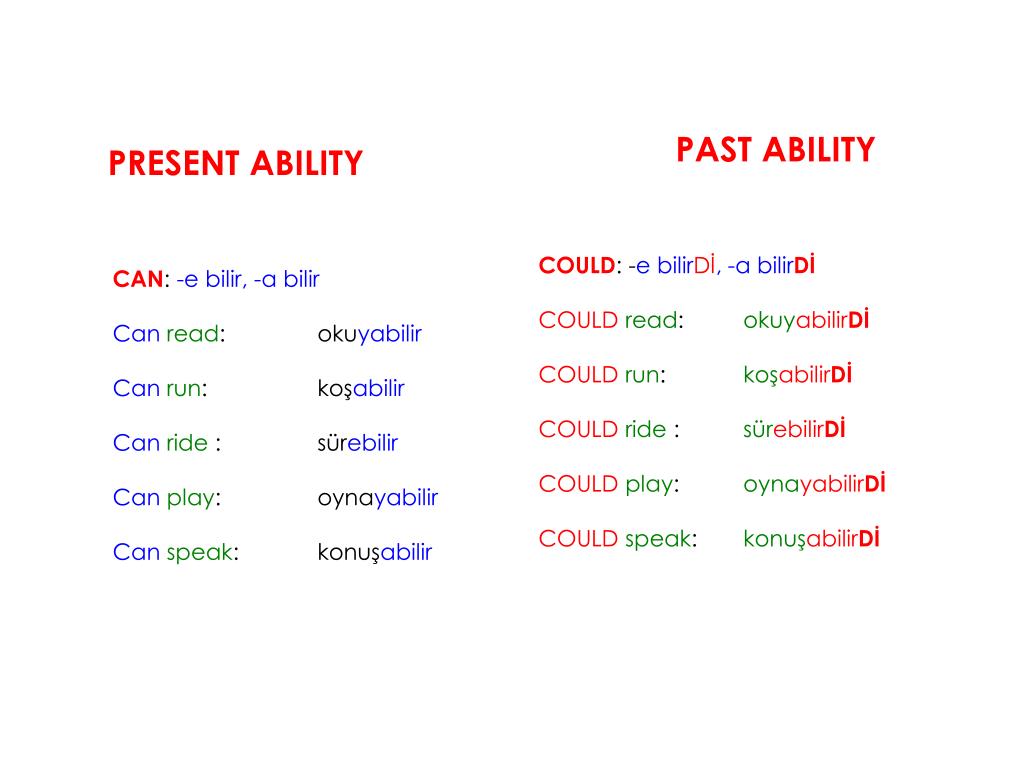 PRESENT ABILITY

CAN: -e bilir, -a bilir

Can read: okuyabilir

Can run: koşabilir

Can ride : sürebilir

Can play: oynayabilir

Can speak: konuşabilir

PAST ABILITY

COULD: -e bilirDİ, -a bilirDİ

COULD read: okuyabilirDİ

COULD run: koşabilirDİ

COULD ride : sürebilirDİ

COULD play: oynayabilirDİ

COULD speak: konuşabilirDİ